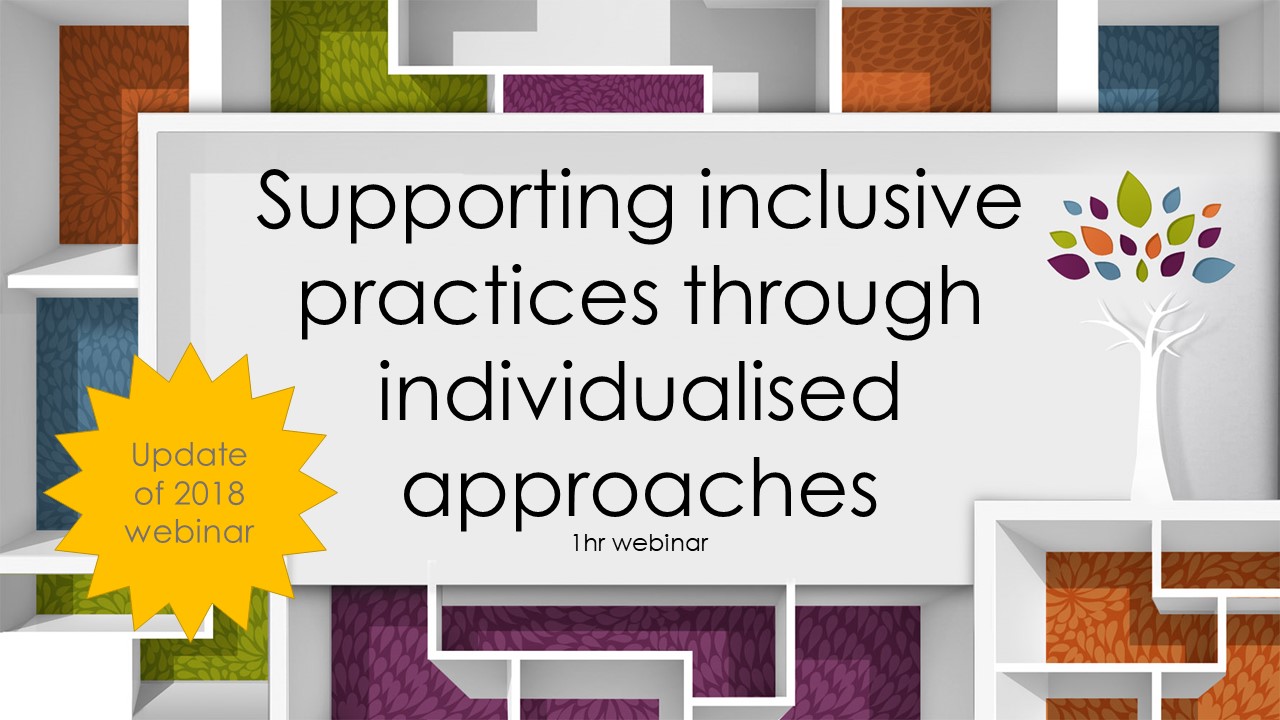 Supporting inclusive practices through individualised approaches

1hr webinar

Update of 2018 webinar